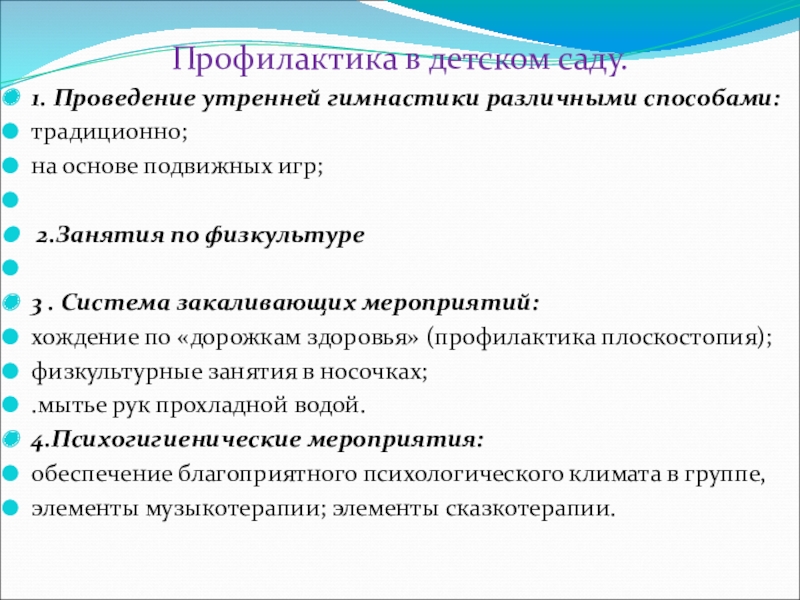 Профилактика в детском саду.

1. Проведение утренней гимнастики различными способами:

традиционно;

на основе подвижных игр;

2.Занятия по физкультуре

3 . Система закаливающих мероприятий:

хождение по «дорожкам здоровья» (профилактика плоскостопия);

физкультурные занятия в носочках;

.мытье рук прохладной водой.

4.Психогигиенические мероприятия:

обеспечение благоприятного психологического климата в группе,

элементы музыкотерапии; элементы сказкотерапии.